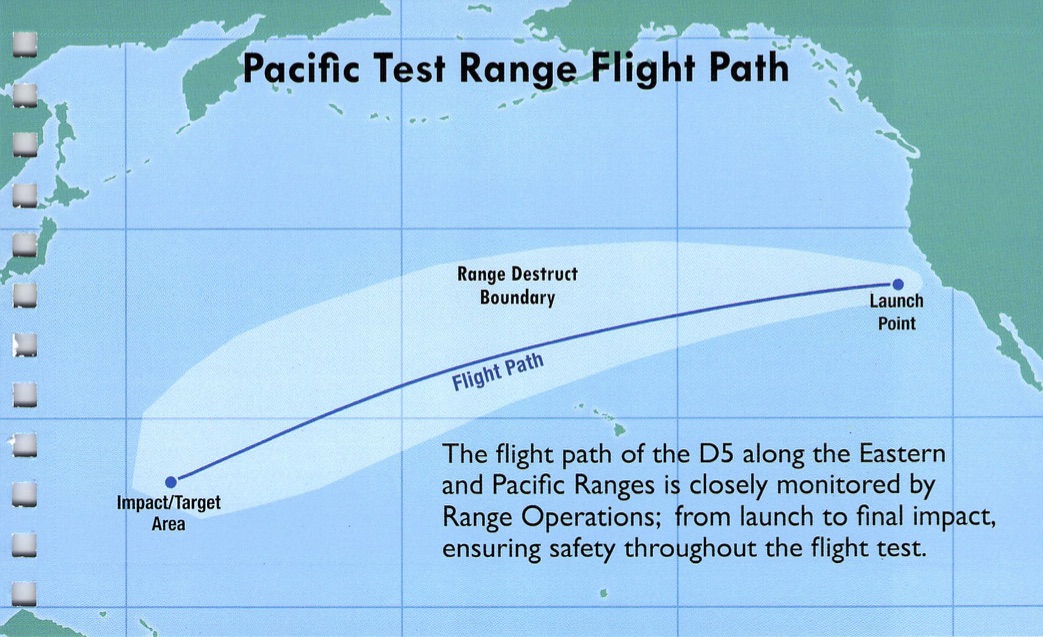 Pacific Test Range Flight Path

Range Destruct Boundary

Launch Point

Flight Path

Impact/Target Area

The flight path of the D5 along the Eastern and Pacific Ranges is closely monitored by Range Operations; from launch to final impact, ensuring safety throughout the flight test.